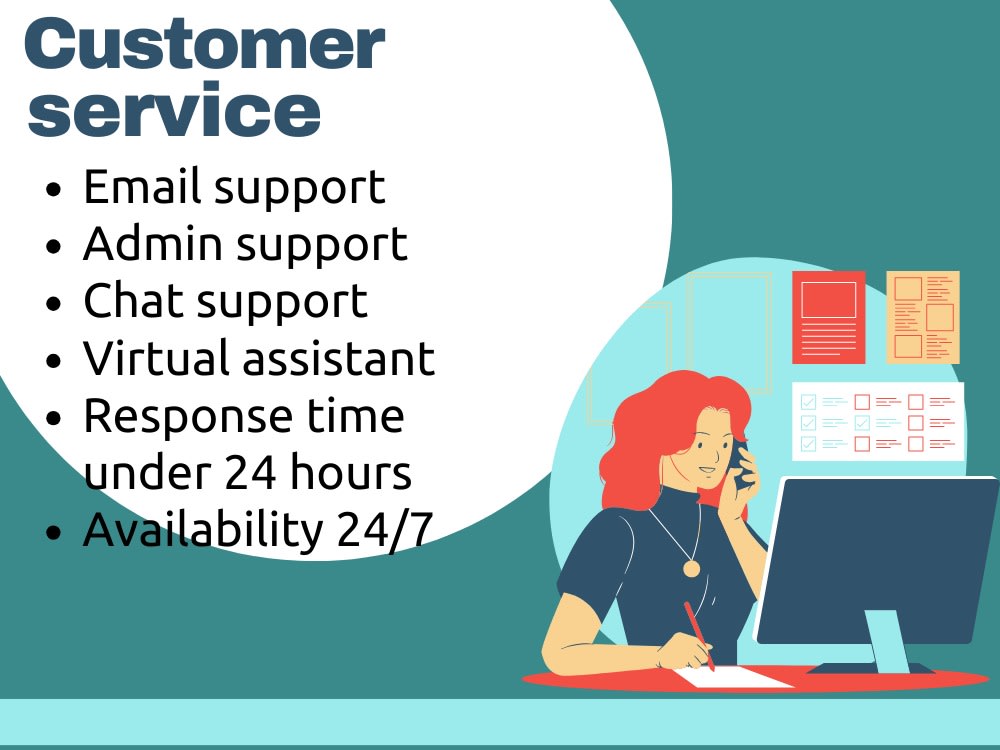 Customer service

• Email support
• Admin support
• Chat support
• Virtual assistant
• Response time under 24 hours
• Availability 24/7